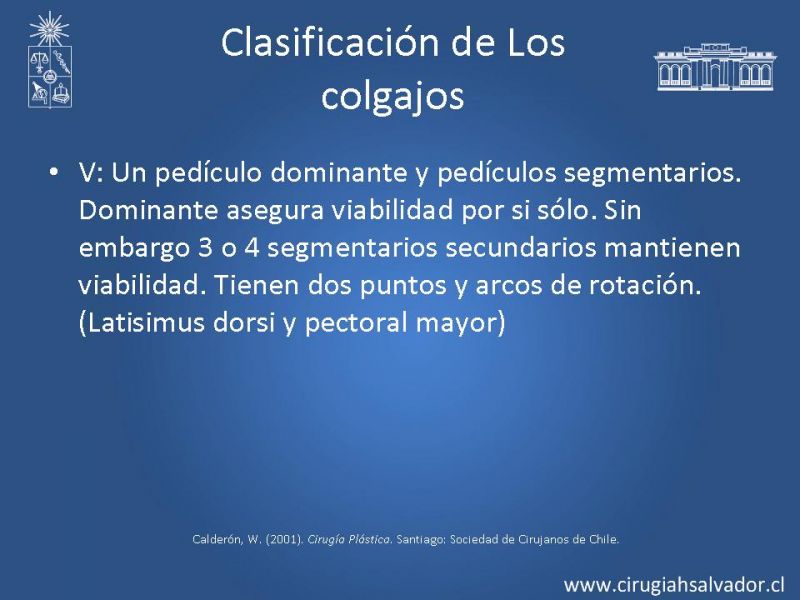 Clasificación de Los colgajos

• V: Un pedículo dominante y pedículos segmentarios. Dominante asegura viabilidad por si sólo. Sin embargo 3 o 4 segmentarios secundarios mantienen viabilidad. Tienen dos puntos y arcos de rotación. (Latisimus dorsi y pectoral mayor)

Calderón, W. (2001). Cirugía Plástica. Santiago: Sociedad de Cirujanos de Chile.

www.cirugiahsalvador.cl